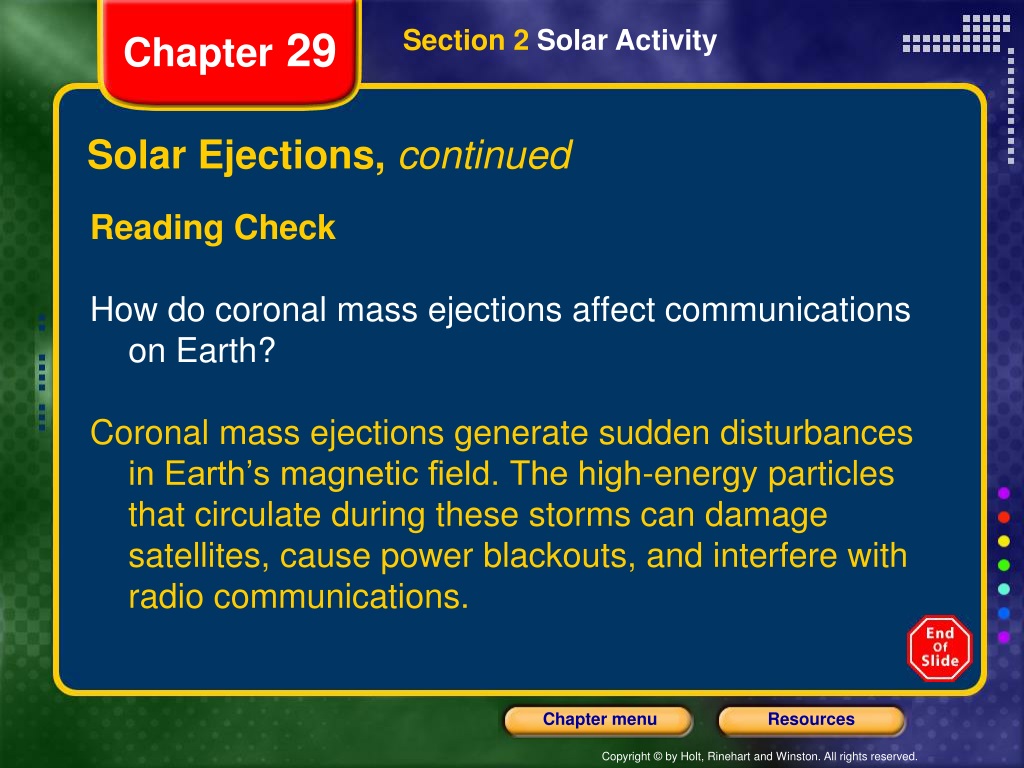 Chapter 29

Section 2 Solar Activity

Solar Ejections, continued

Reading Check

How do coronal mass ejections affect communications on Earth?

Coronal mass ejections generate sudden disturbances in Earth’s magnetic field. The high-energy particles that circulate during these storms can damage satellites, cause power blackouts, and interfere with radio communications.

End Of Slide

Chapter menu

Resources

Copyright © by Holt, Rinehart and Winston. All rights reserved.